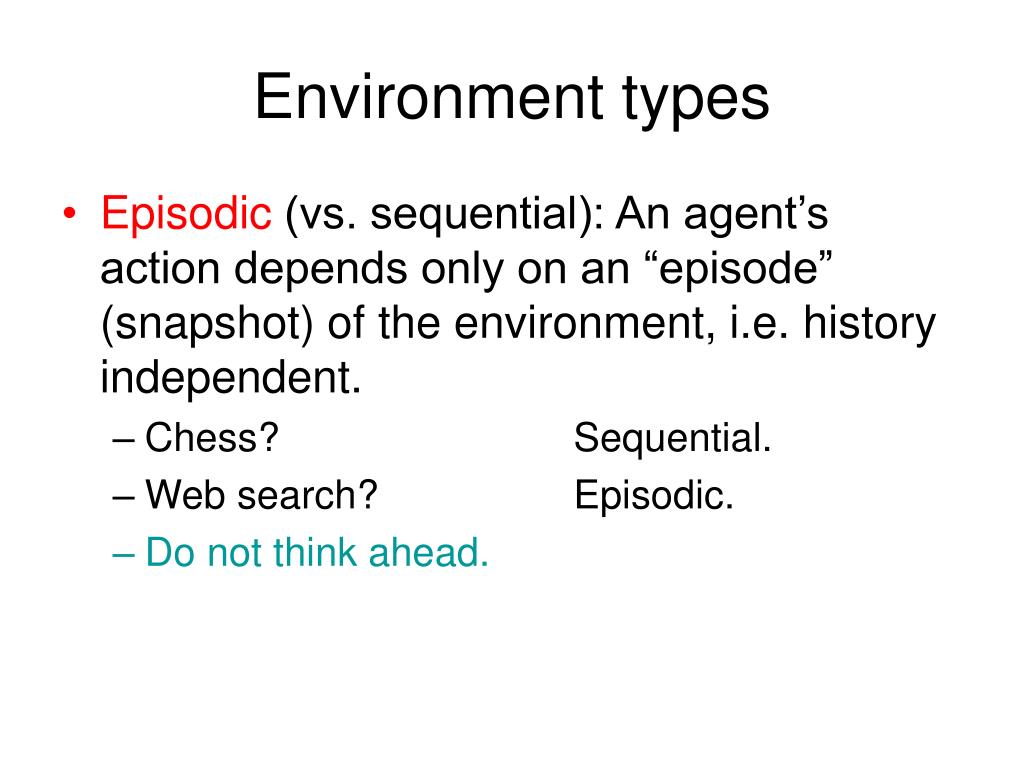 Environment types

• Episodic (vs. sequential): An agent's action depends only on an "episode" (snapshot) of the environment, i.e. history independent.
– Chess? Sequential.
– Web search? Episodic.
– Do not think ahead.